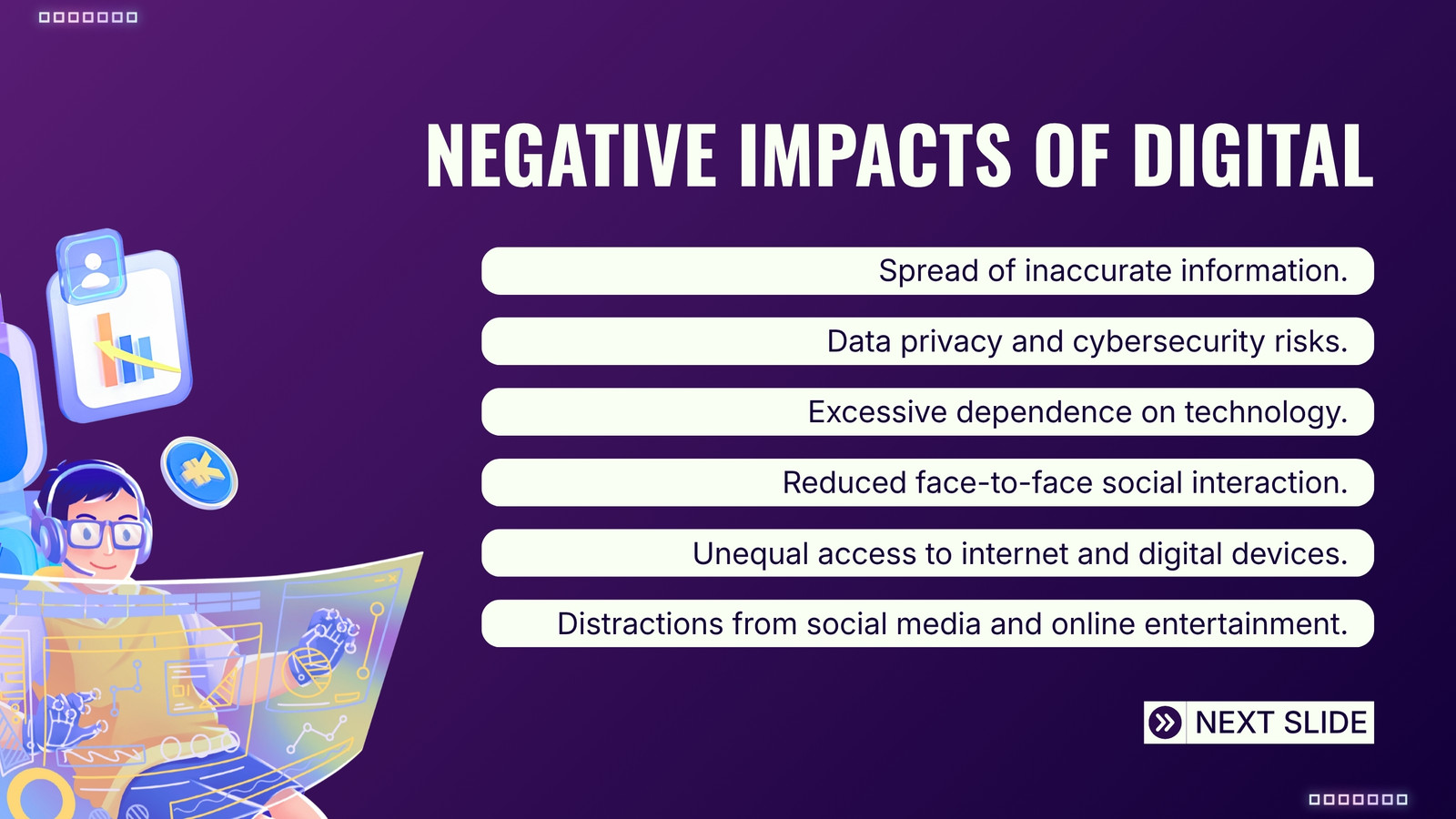 NEGATIVE IMPACTS OF DIGITAL

Spread of inaccurate information.

Data privacy and cybersecurity risks.

Excessive dependence on technology.

Reduced face-to-face social interaction.

Unequal access to internet and digital devices.

Distractions from social media and online entertainment.

NEXT SLIDE